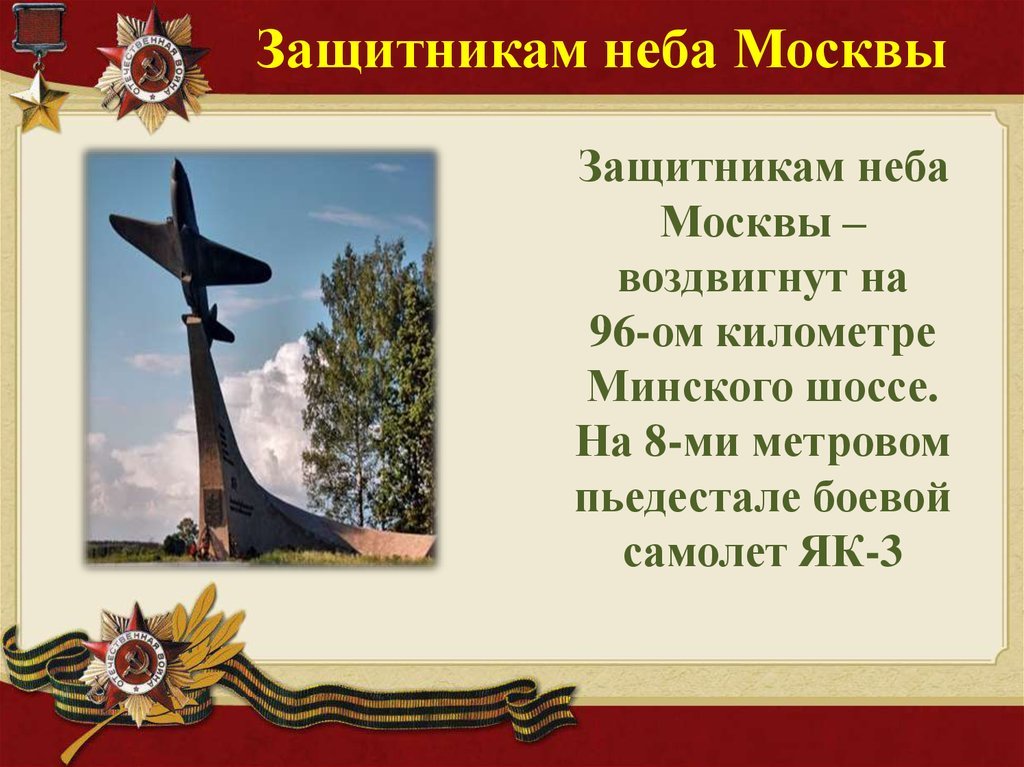 Защитникам неба Москвы

Защитникам неба Москвы – воздвигнут на 96-ом километре Минского шоссе. На 8-ми метровом пьедестале боевой самолет ЯК-3

ОТЕЧЕСТВЕННАЯ ВОЙНА

ОТЕЧЕСТВЕННАЯ ВОЙНА